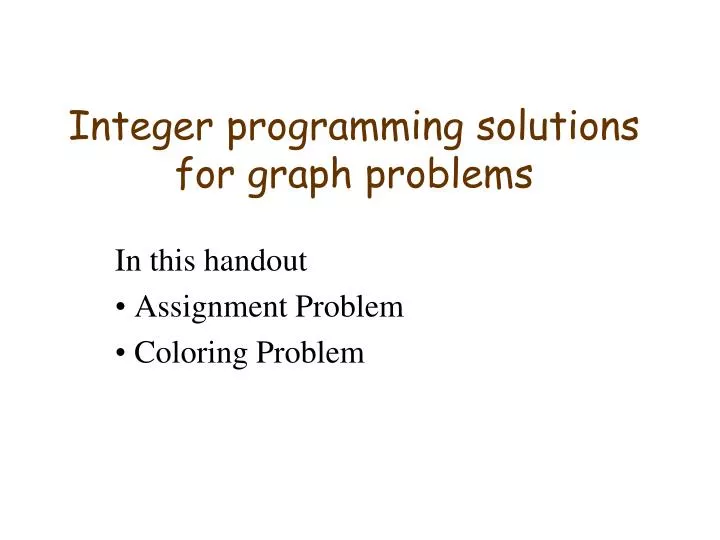 Integer programming solutions for graph problems

In this handout

• Assignment Problem

• Coloring Problem